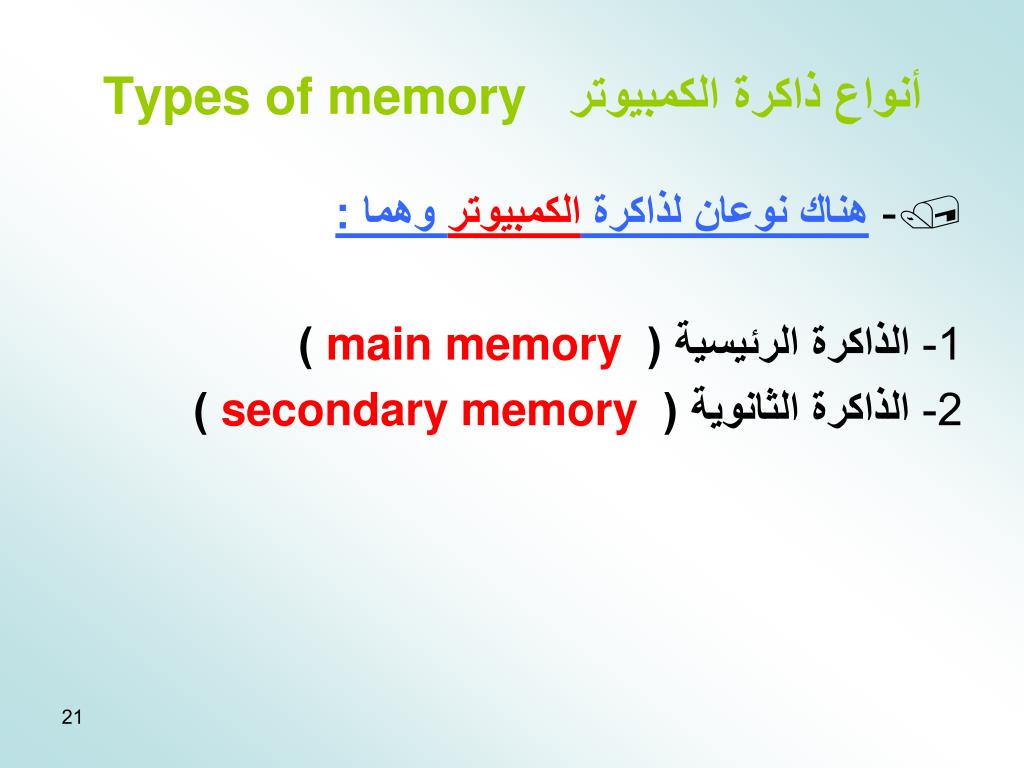 أنواع ذاكرة الكمبيوتر Types of memory

- هناك نوعان لذاكرة الكمبيوتر وهما :

1- الذاكرة الرئيسية ( main memory )
2- الذاكرة الثانوية ( secondary memory )

21